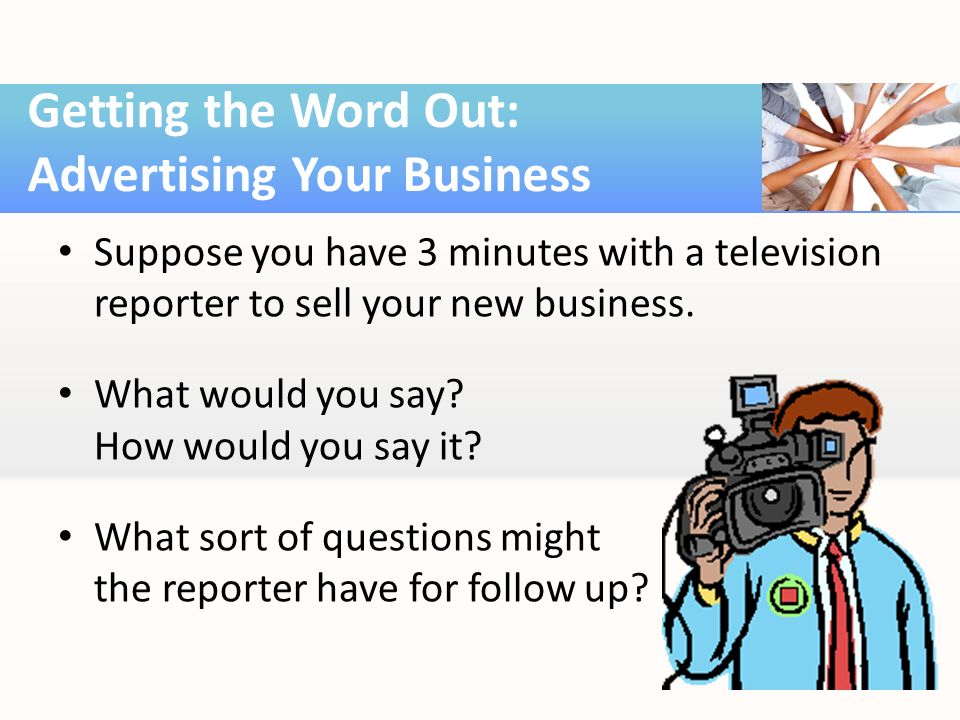 Getting the Word Out:
Advertising Your Business

• Suppose you have 3 minutes with a television reporter to sell your new business.

• What would you say?
How would you say it?

• What sort of questions might the reporter have for follow up?